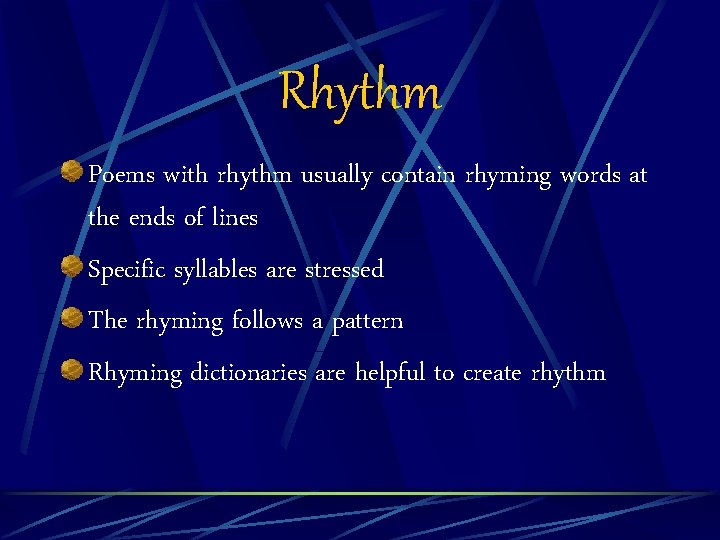 Rhythm

Poems with rhythm usually contain rhyming words at the ends of lines

Specific syllables are stressed

The rhyming follows a pattern

Rhyming dictionaries are helpful to create rhythm